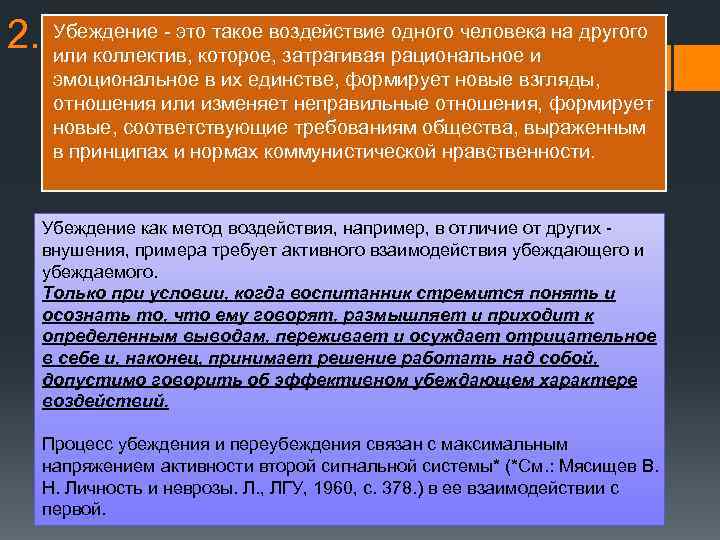 2.

Убеждение - это такое воздействие одного человека на другого или коллектив, которое, затрагивая рациональное и эмоциональное в их единстве, формирует новые взгляды, отношения или изменяет неправильные отношения, формирует новые, соответствующие требованиям общества, выраженным в принципах и нормах коммунистической нравственности.

Убеждение как метод воздействия, например, в отличие от других - внушения, примера требует активного взаимодействия убеждающего и убеждаемого.
Только при условии, когда воспитанник стремится понять и осознать то, что ему говорят, размышляет и приходит к определенным выводам, переживает и осуждает отрицательное в себе и, наконец, принимает решение работать над собой, допустимо говорить об эффективном убеждающем характере воздействий.

Процесс убеждения и переубеждения связан с максимальным напряжением активности второй сигнальной системы* (*См.: Мясищев В. Н. Личность и неврозы. Л., ЛГУ, 1960, с. 378.) в ее взаимодействии с первой.